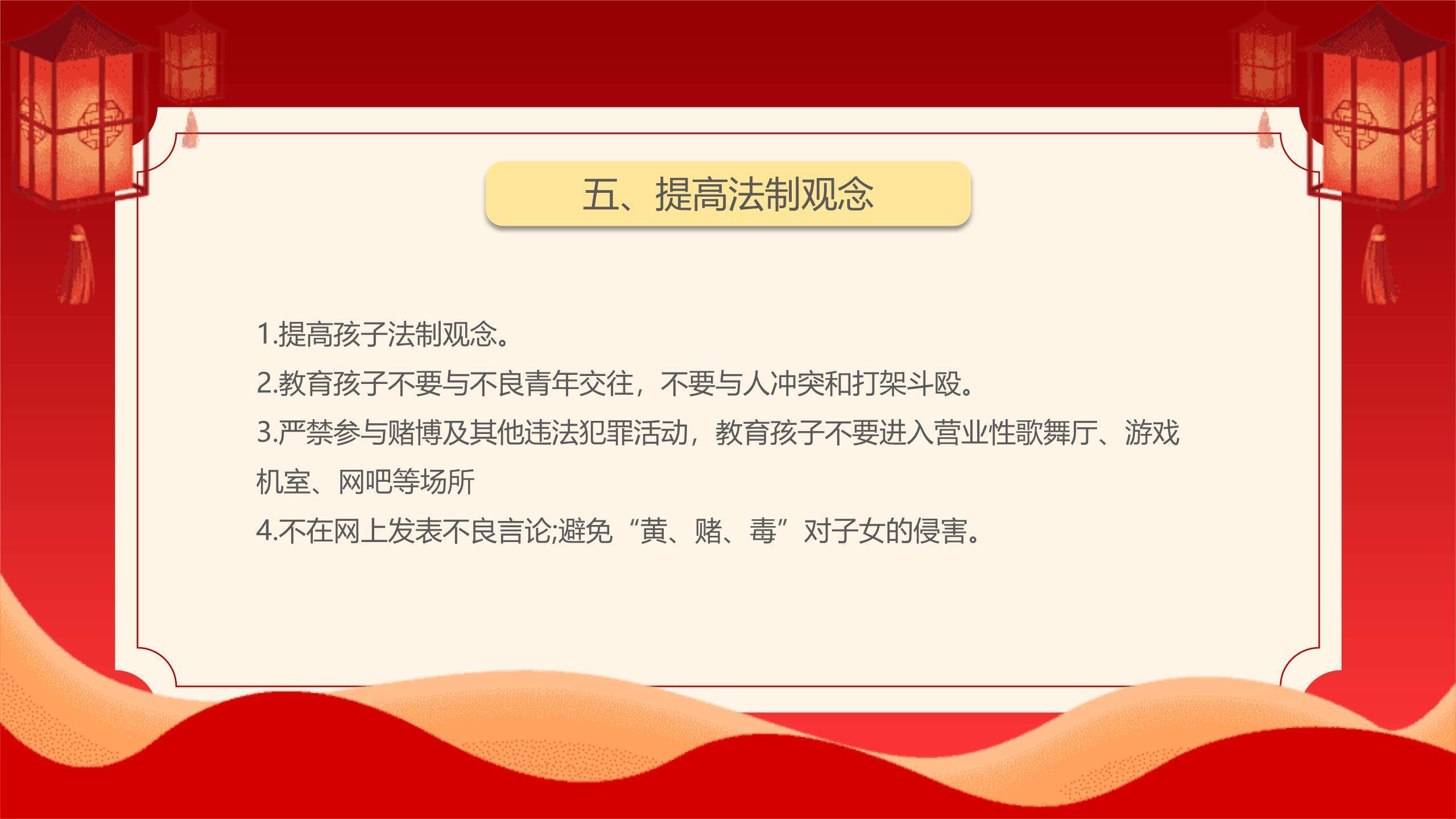 五、提高法制观念

1.提高孩子法制观念。

2.教育孩子不要与不良青年交往，不要与人冲突和打架斗殴。

3.严禁参与赌博及其他违法犯罪活动，教育孩子不要进入营业性歌舞厅、游戏机室、网吧等场所

4.不在网上发表不良言论;避免“黄、赌、毒”对子女的侵害。